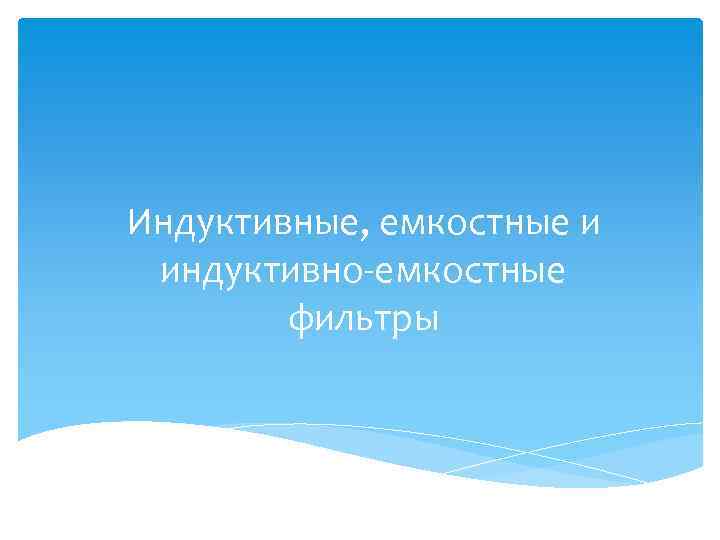 Индуктивные, емкостные и индуктивно-емкостные фильтры